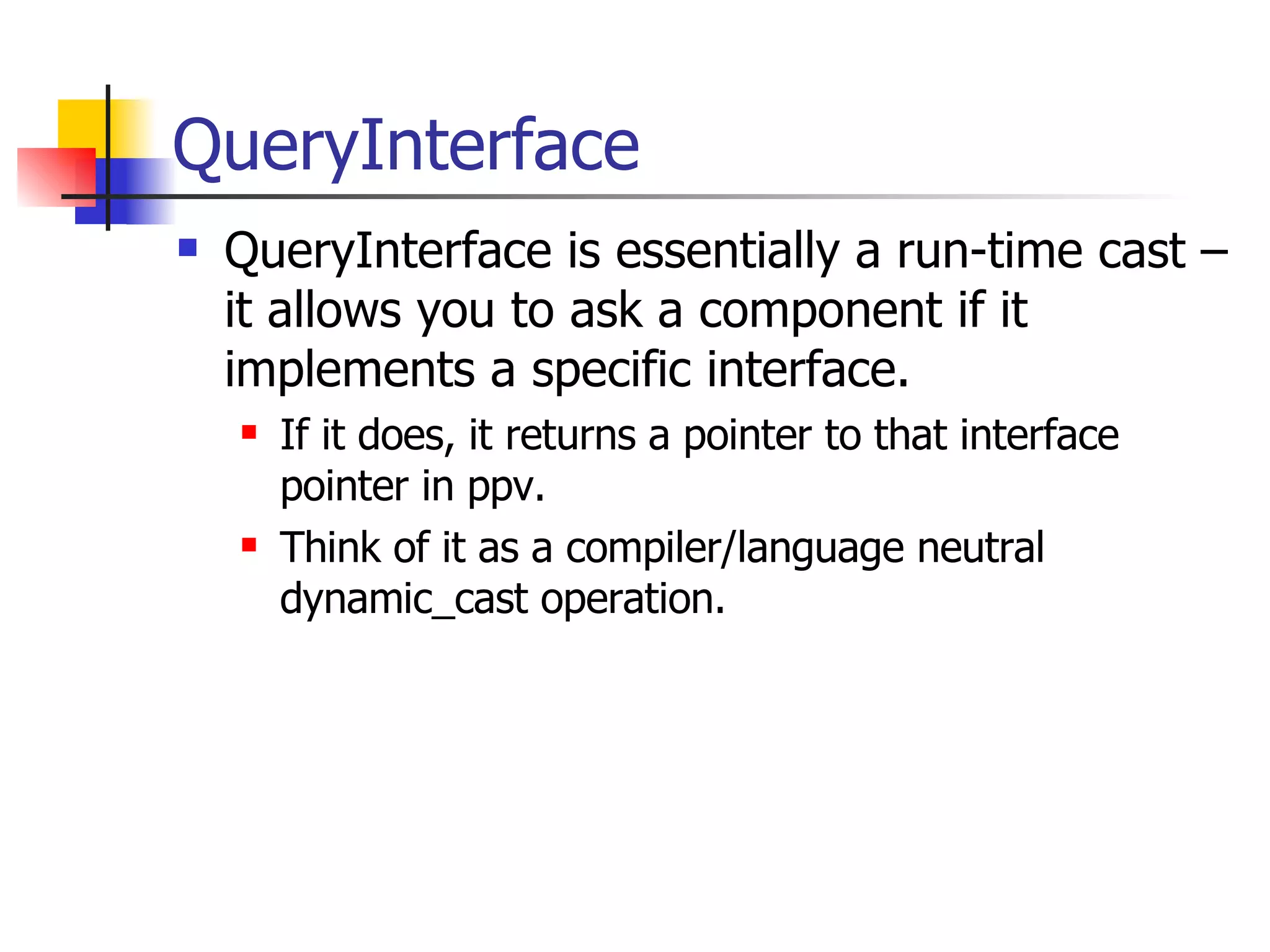 QueryInterface

QueryInterface is essentially a run-time cast – it allows you to ask a component if it implements a specific interface.

If it does, it returns a pointer to that interface pointer in ppv.

Think of it as a compiler/language neutral dynamic_cast operation.